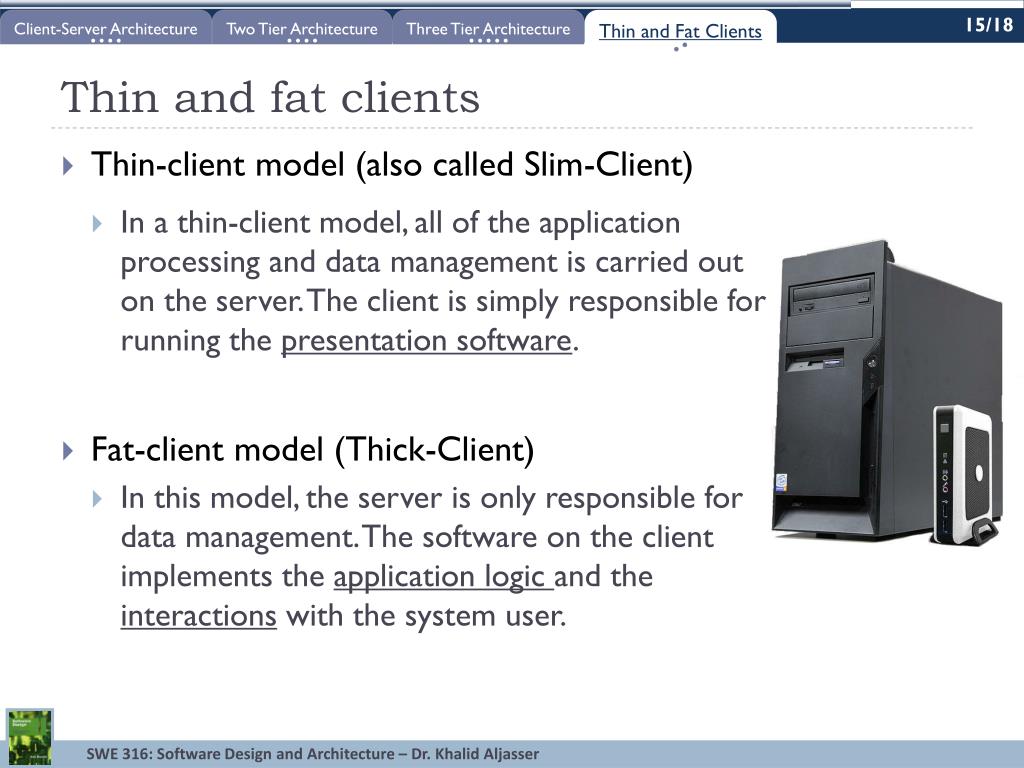 Client-Server Architecture Two Tier Architecture Three Tier Architecture Thin and Fat Clients 15/18

Thin and fat clients

Thin-client model (also called Slim-Client)

In a thin-client model, all of the application processing and data management is carried out on the server. The client is simply responsible for running the presentation software.

Fat-client model (Thick-Client)

In this model, the server is only responsible for data management. The software on the client implements the application logic and the interactions with the system user.

SWE 316: Software Design and Architecture – Dr. Khalid Aljasser